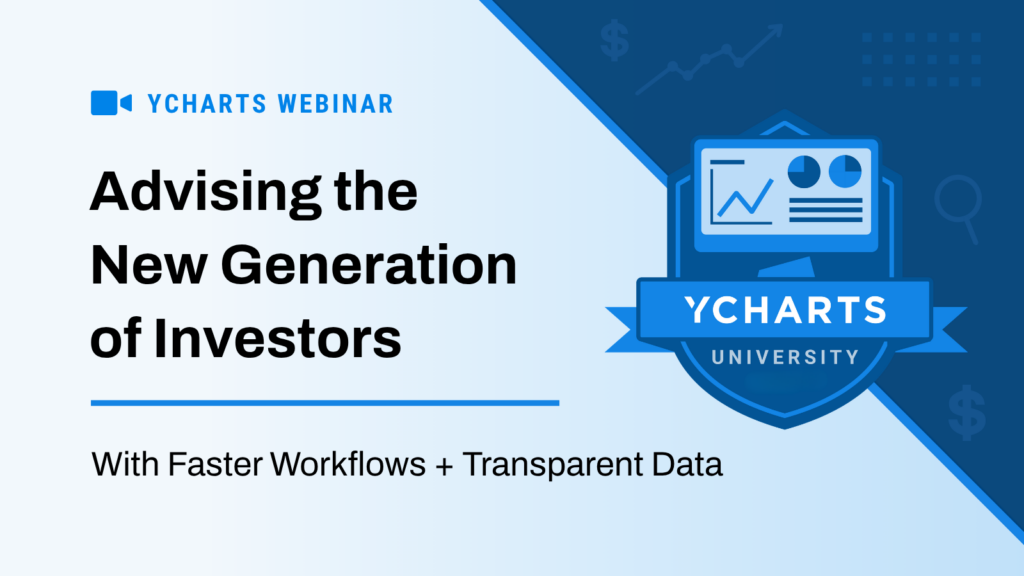 YCHARTS WEBINAR

Advising the New Generation of Investors

With Faster Workflows + Transparent Data

YCHARTS

UNIVERSITY